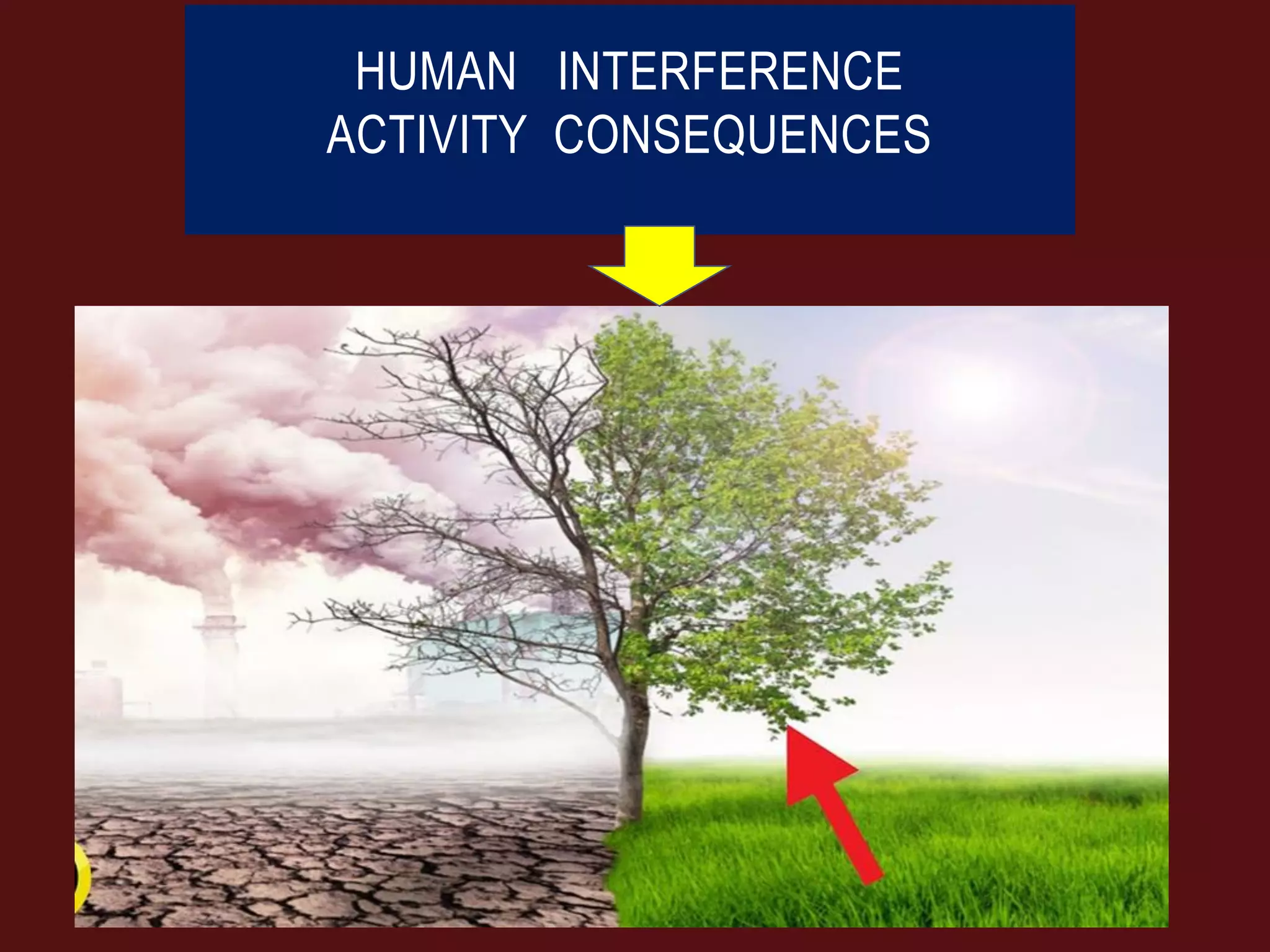 HUMAN INTERFERENCE
ACTIVITY CONSEQUENCES